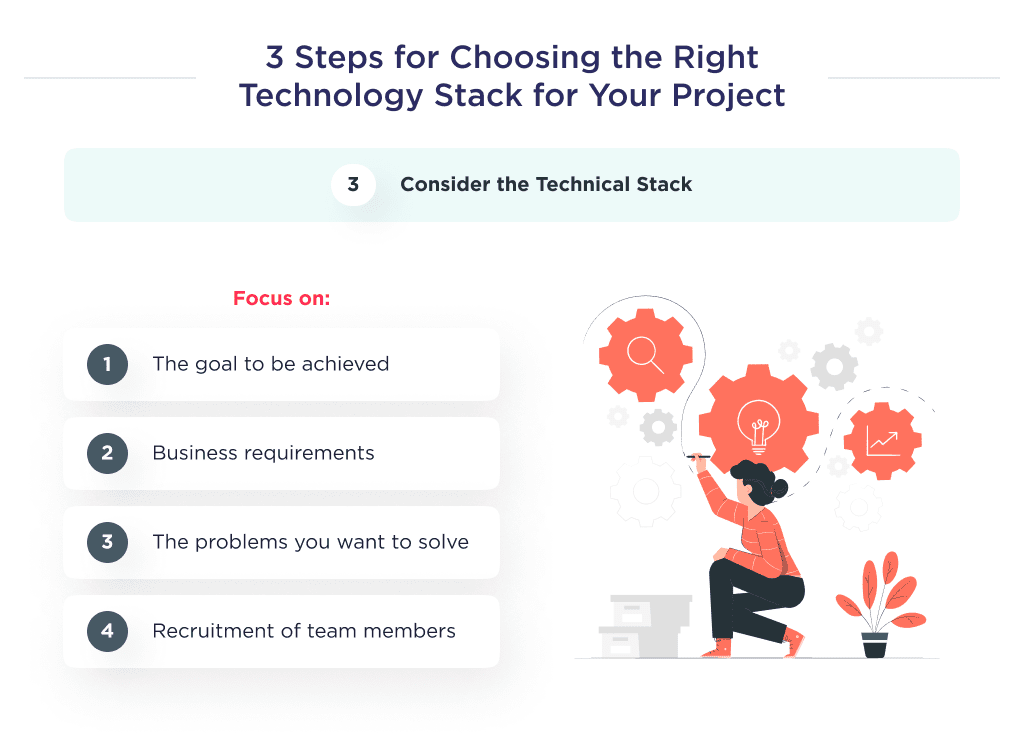 3 Steps for Choosing the Right Technology Stack for Your Project

3 Consider the Technical Stack

Focus on:

1 The goal to be achieved

2 Business requirements

3 The problems you want to solve

4 Recruitment of team members